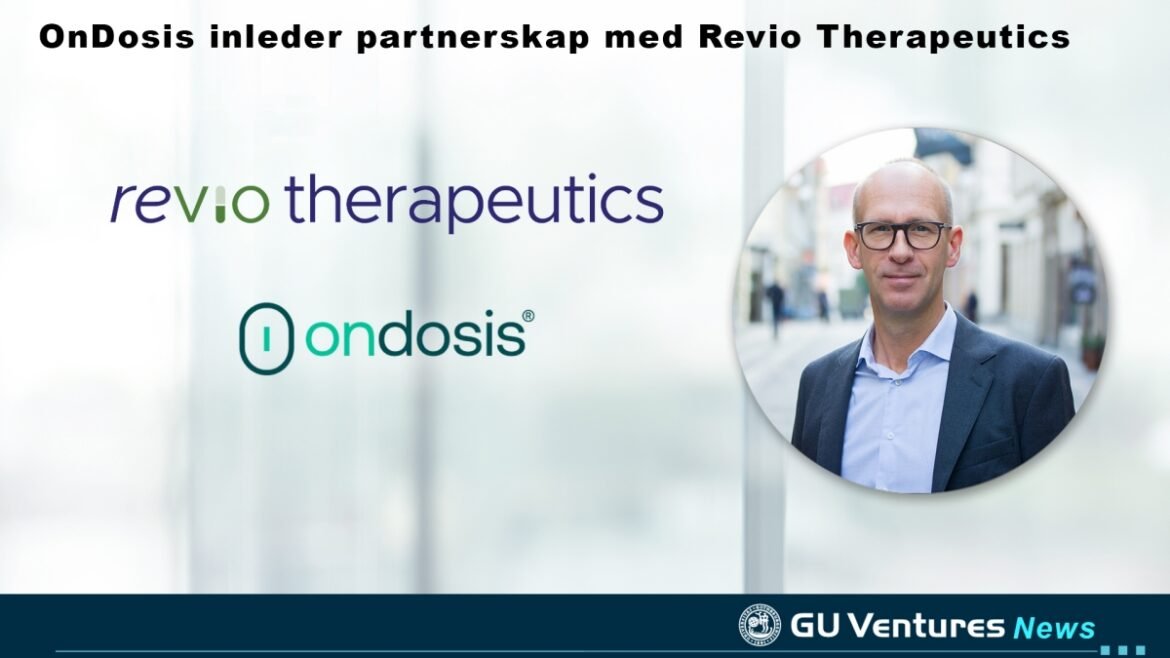 OnDosis inleder partnerskap med Revio Therapeutics

revio therapeutics

ondosis®

GU Ventures News